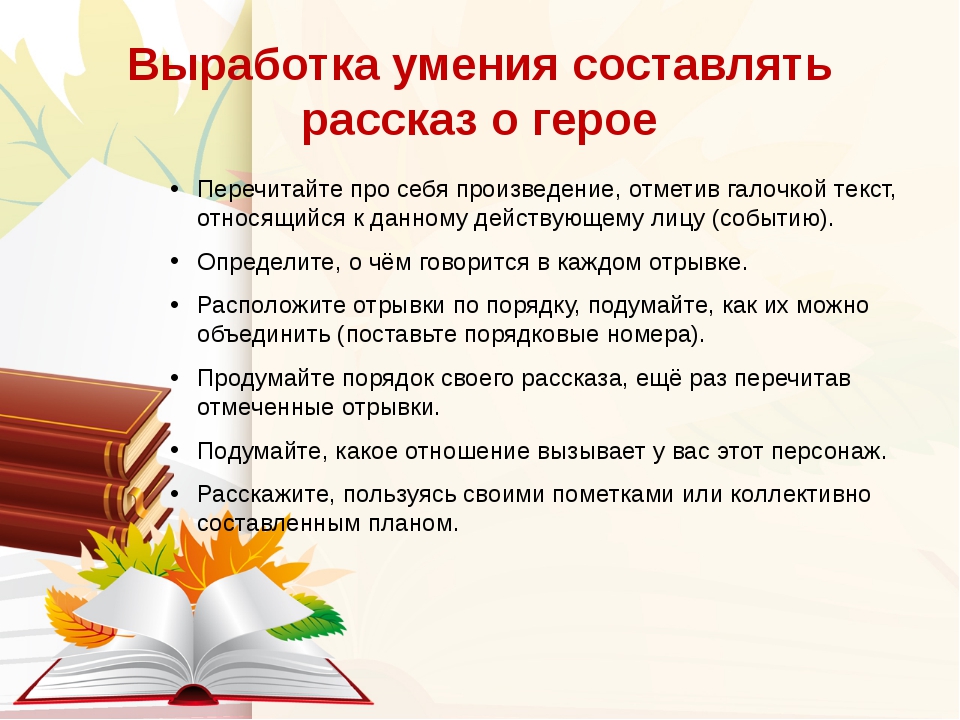 Выработка умения составлять рассказ о герое

• Перечитайте про себя произведение, отметив галочкой текст, относящийся к данному действующему лицу (событию).

• Определите, о чём говорится в каждом отрывке.

• Расположите отрывки по порядку, подумайте, как их можно объединить (поставьте порядковые номера).

• Продумайте порядок своего рассказа, ещё раз перечитав отмеченные отрывки.

• Подумайте, какое отношение вызывает у вас этот персонаж.

• Расскажите, пользуясь своими пометками или коллективно составленным планом.